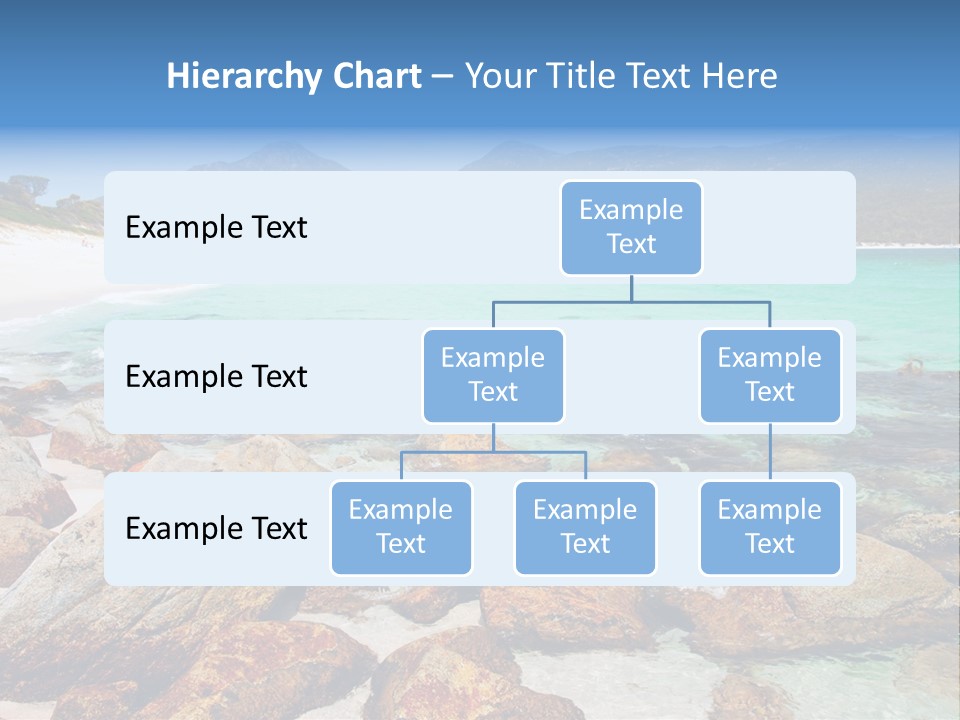 Hierarchy Chart – Your Title Text Here

Example Text

Example Text

Example Text

Example Text

Example Text

Example Text

Example Text

Example Text

Example Text